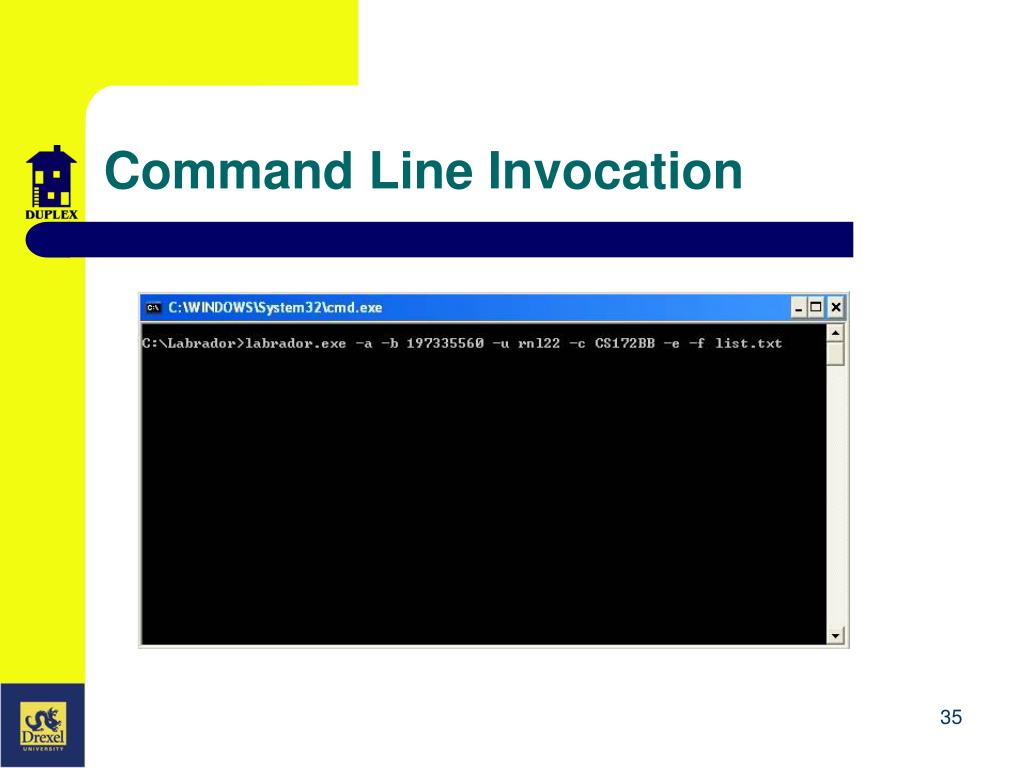 DUPLEX

Command Line Invocation

C:\WINDOWS\System32\cmd.exe

C:\Labrador>labrador.exe -a -b 197335560 -u rnl22 -c CS172BB -e -f list.txt

Drexel UNIVERSITY

35